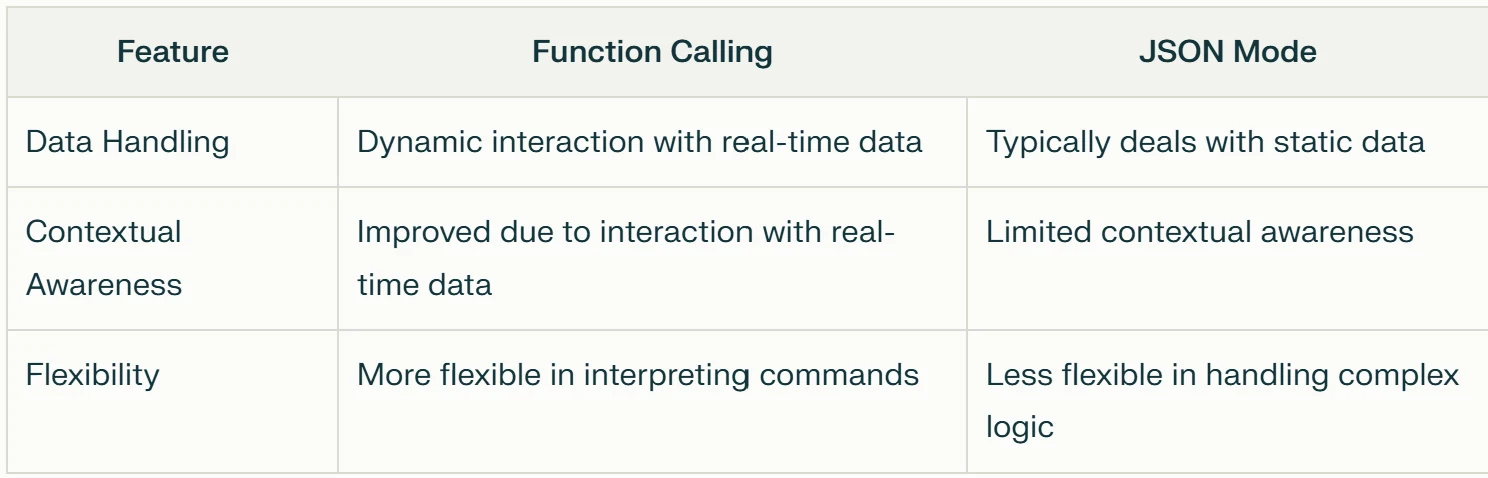 | Feature | Function Calling | JSON Mode |
|---|---|---|
| Data Handling | Dynamic interaction with real-time data | Typically deals with static data |
| Contextual Awareness | Improved due to interaction with real-time data | Limited contextual awareness |
| Flexibility | More flexible in interpreting commands | Less flexible in handling complex logic |